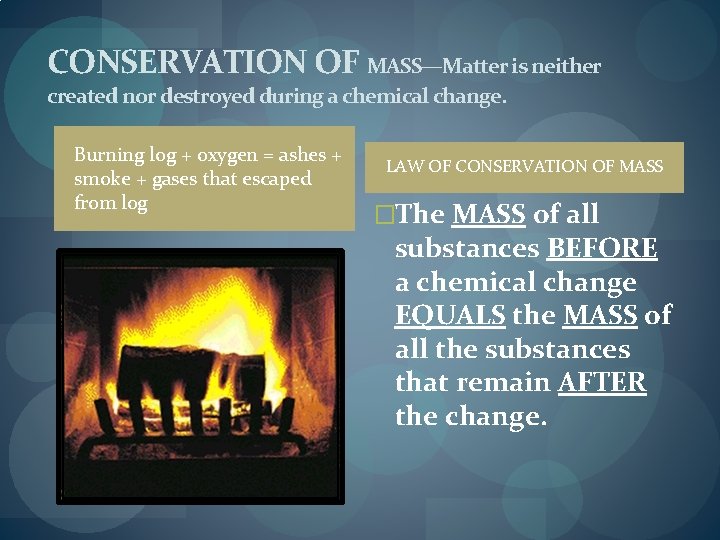 CONSERVATION OF MASS—Matter is neither created nor destroyed during a chemical change.

Burning log + oxygen = ashes + smoke + gases that escaped from log

LAW OF CONSERVATION OF MASS

The MASS of all substances BEFORE a chemical change EQUALS the MASS of all the substances that remain AFTER the change.